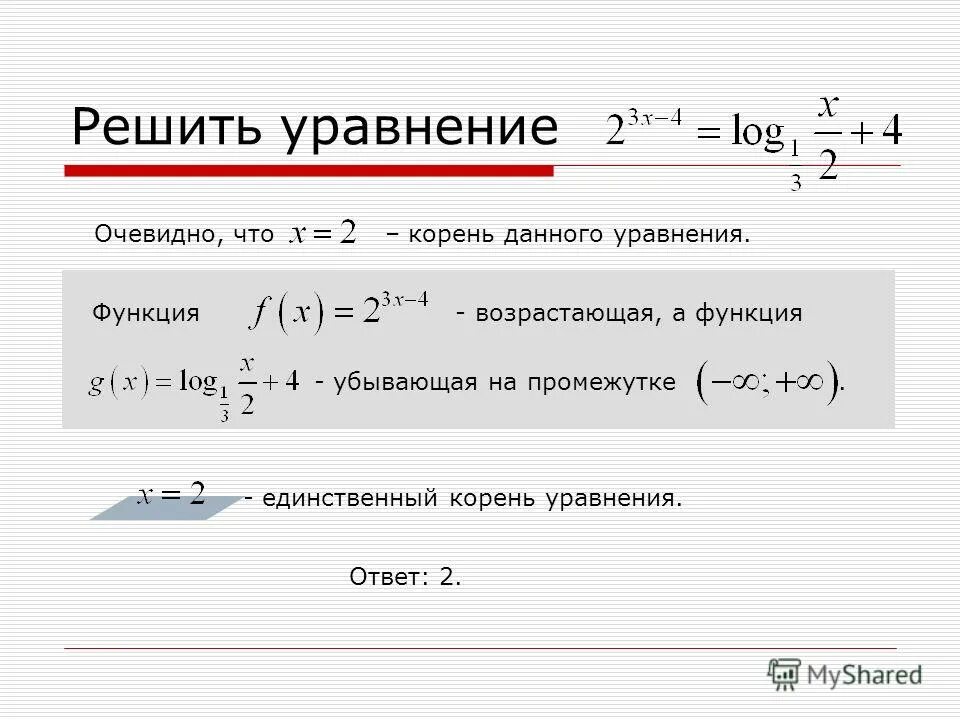 Решить уравнение $2^{3x-4} = \log_{\frac{1}{3}} \frac{x}{2} + 4$

Очевидно, что $x = 2$ – корень данного уравнения.

Функция $f(x) = 2^{3x-4}$ - возрастающая, а функция $g(x) = \log_{\frac{1}{3}} \frac{x}{2} + 4$ - убывающая на промежутке $(-\infty; +\infty)$.

$x = 2$ - единственный корень уравнения.

Ответ: 2.

MyShared